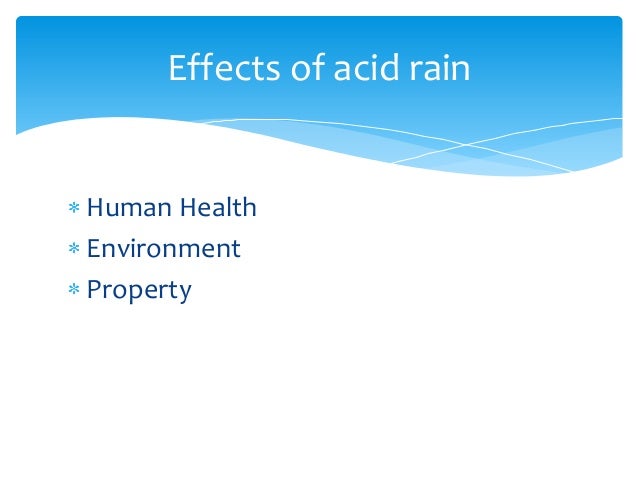 Effects of acid rain

* Human Health
* Environment
* Property